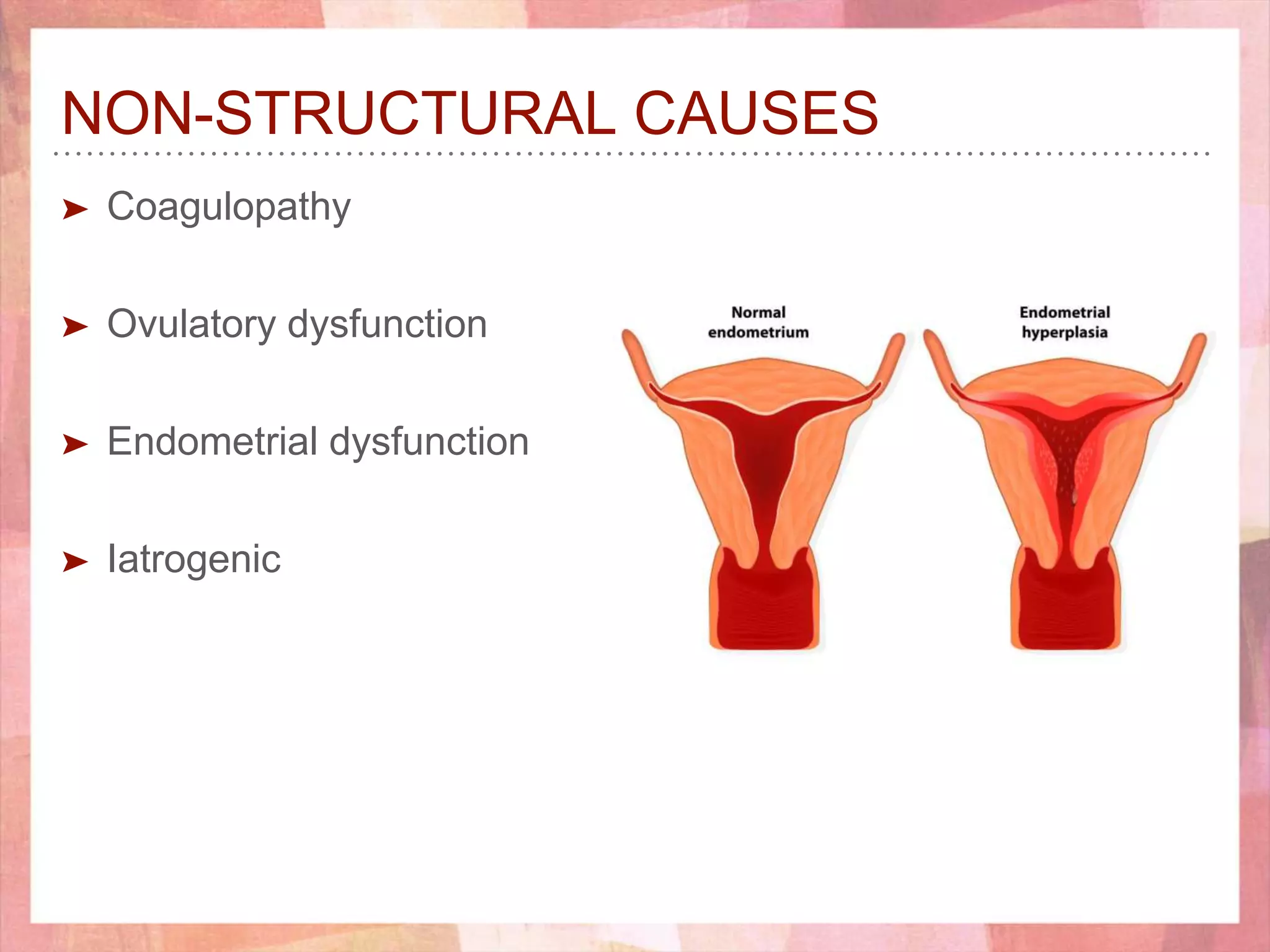 NON-STRUCTURAL CAUSES

➤ Coagulopathy

➤ Ovulatory dysfunction

➤ Endometrial dysfunction

➤ Iatrogenic

Normal endometrium

Endometrial hyperplasia